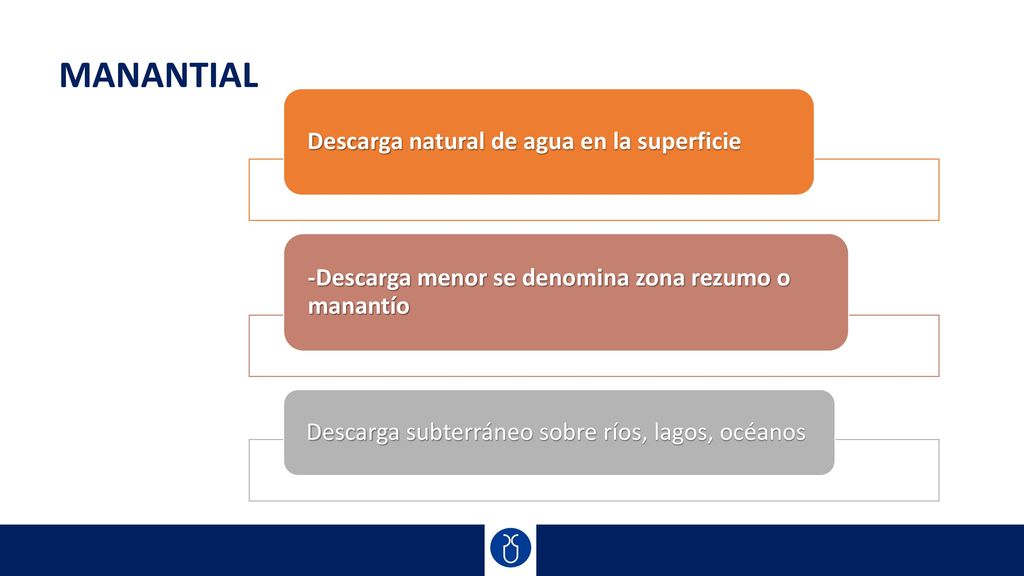 MANANTIAL

Descarga natural de agua en la superficie

-Descarga menor se denomina zona rezumo o manantío

Descarga subterráneo sobre ríos, lagos, océanos